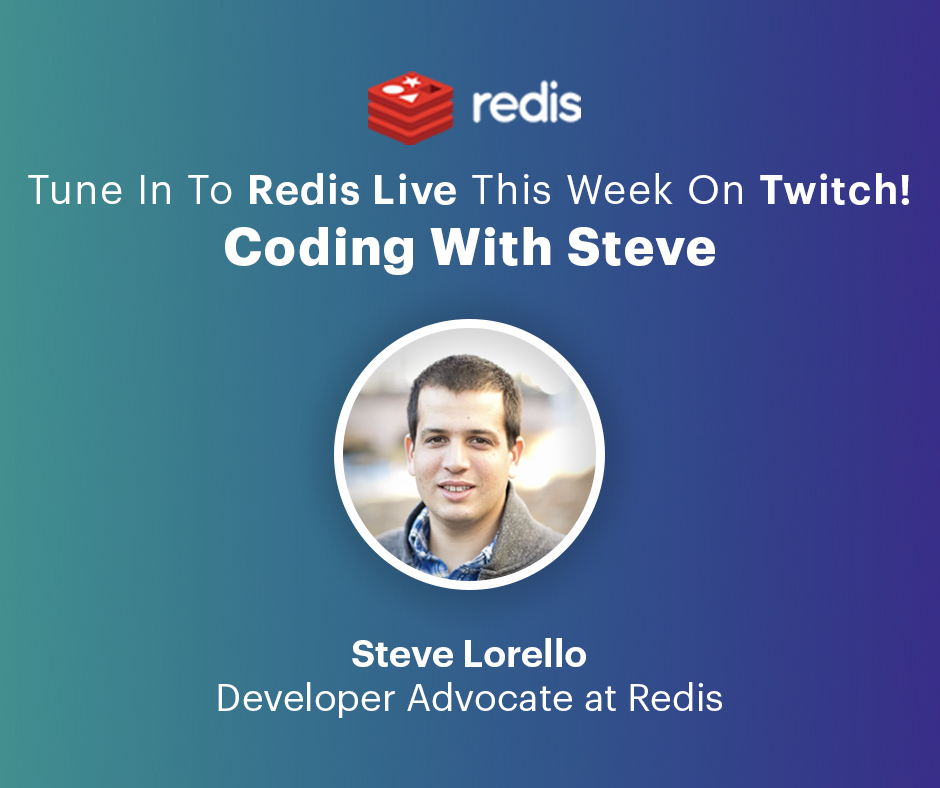 redis

Tune In To Redis Live This Week On Twitch!
Coding With Steve

Steve Lorello
Developer Advocate at Redis